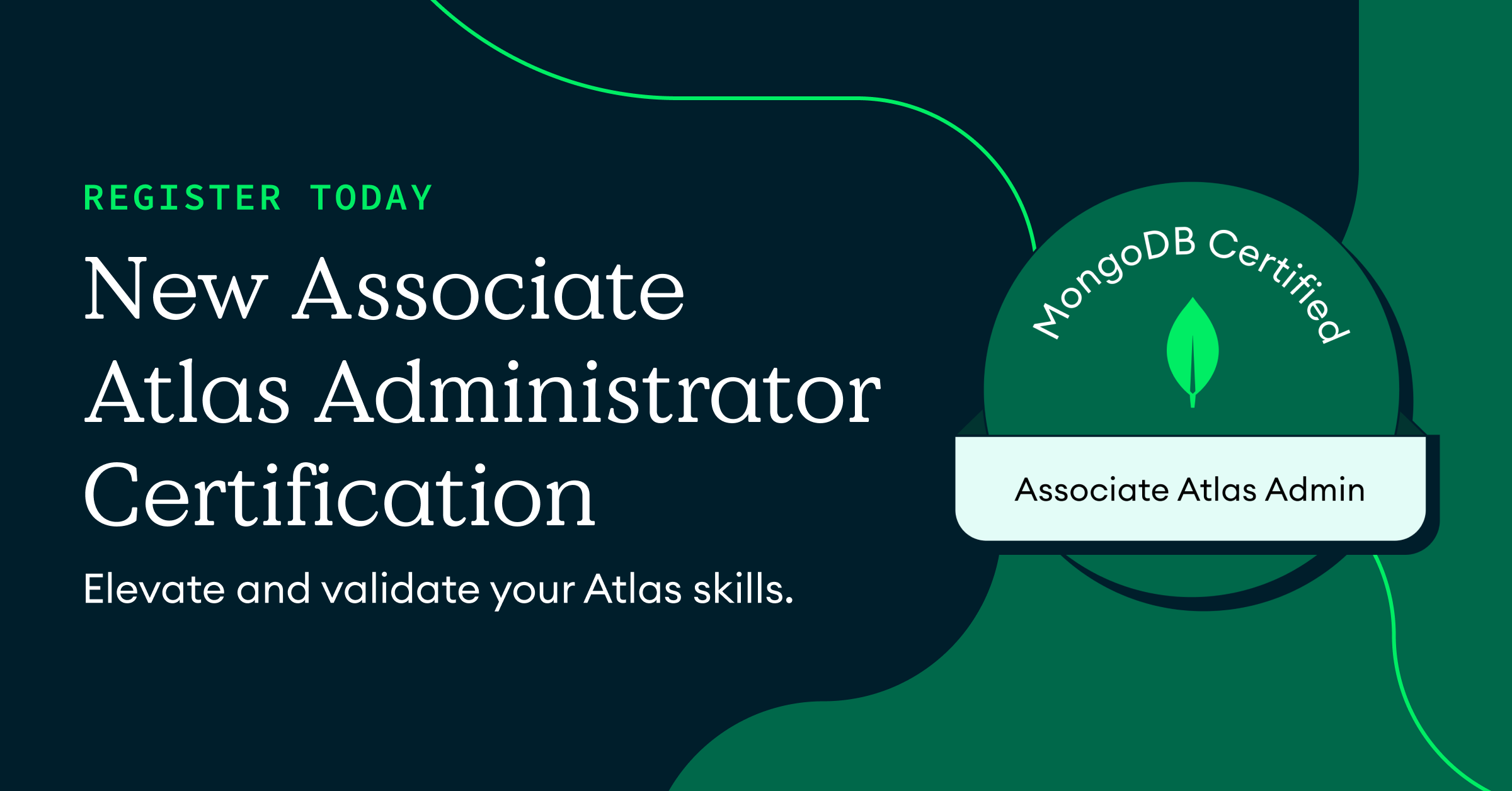 REGISTER TODAY

New Associate Atlas Administrator Certification

Elevate and validate your Atlas skills.

MongoDB Certified

Associate Atlas Admin